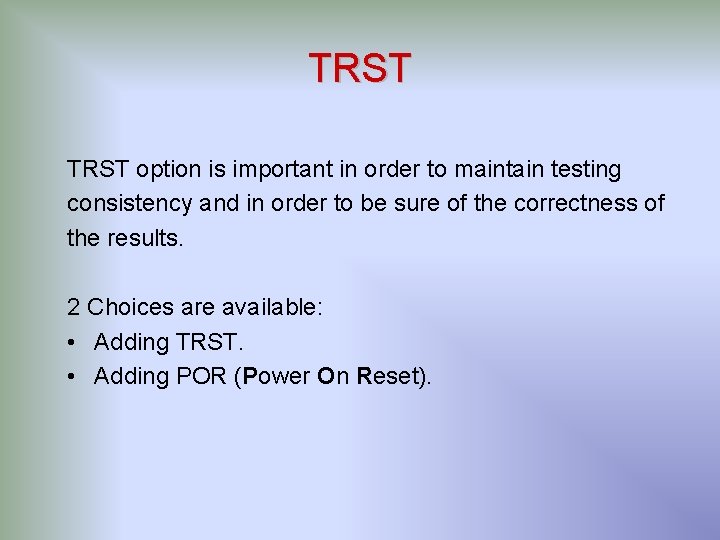 TRST

TRST option is important in order to maintain testing consistency and in order to be sure of the correctness of the results.

2 Choices are available:
• Adding TRST.
• Adding POR (Power On Reset).